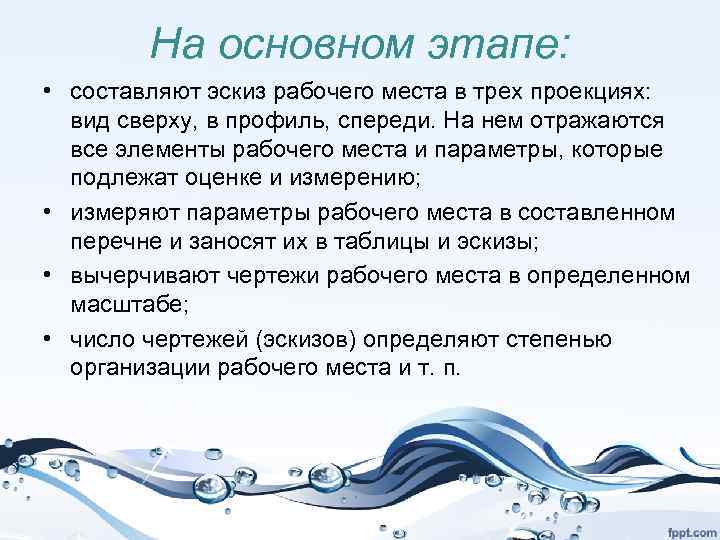 На основном этапе:

• составляют эскиз рабочего места в трех проекциях: вид сверху, в профиль, спереди. На нем отражаются все элементы рабочего места и параметры, которые подлежат оценке и измерению;

• измеряют параметры рабочего места в составленном перечне и заносят их в таблицы и эскизы;

• вычерчивают чертежи рабочего места в определенном масштабе;

• число чертежей (эскизов) определяют степенью организации рабочего места и т. п.

fppt.com